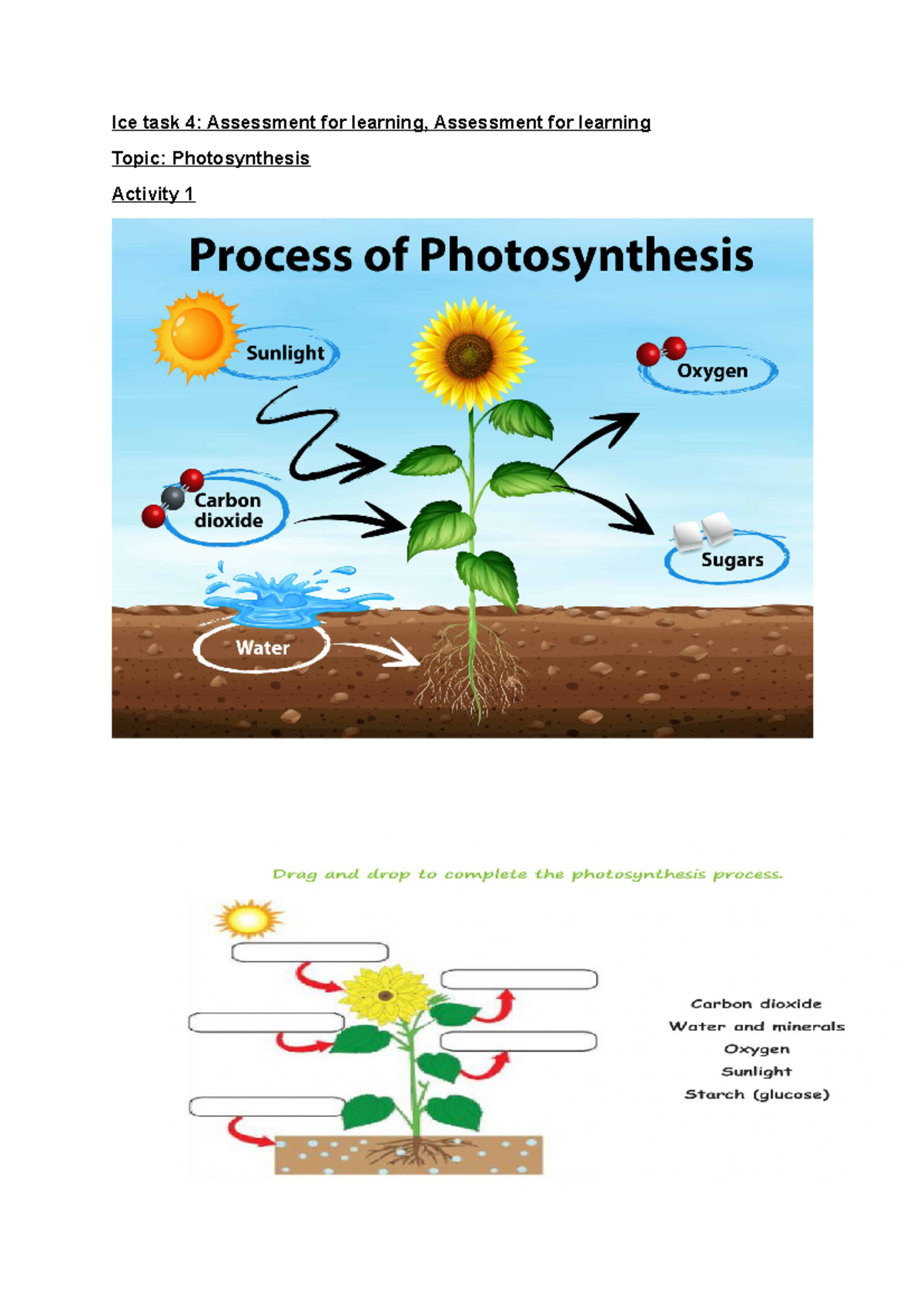 Ice task 4: Assessment for learning, Assessment for learning

Topic: Photosynthesis

Activity 1

Process of Photosynthesis

Sunlight

Oxygen

Carbon dioxide

Sugars

Water

Drag and drop to complete the photosynthesis process.

Carbon dioxide
Water and minerals
Oxygen
Sunlight
Starch (glucose)